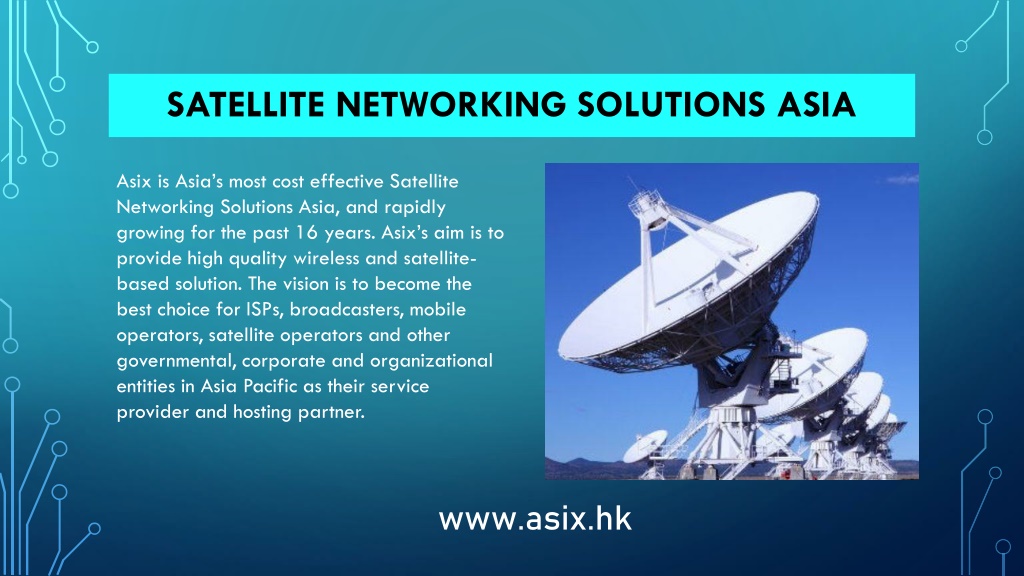 SATELLITE NETWORKING SOLUTIONS ASIA

Asix is Asia's most cost effective Satellite Networking Solutions Asia, and rapidly growing for the past 16 years. Asix's aim is to provide high quality wireless and satellite-based solution. The vision is to become the best choice for ISPs, broadcasters, mobile operators, satellite operators and other governmental, corporate and organizational entities in Asia Pacific as their service provider and hosting partner.

www.asix.hk